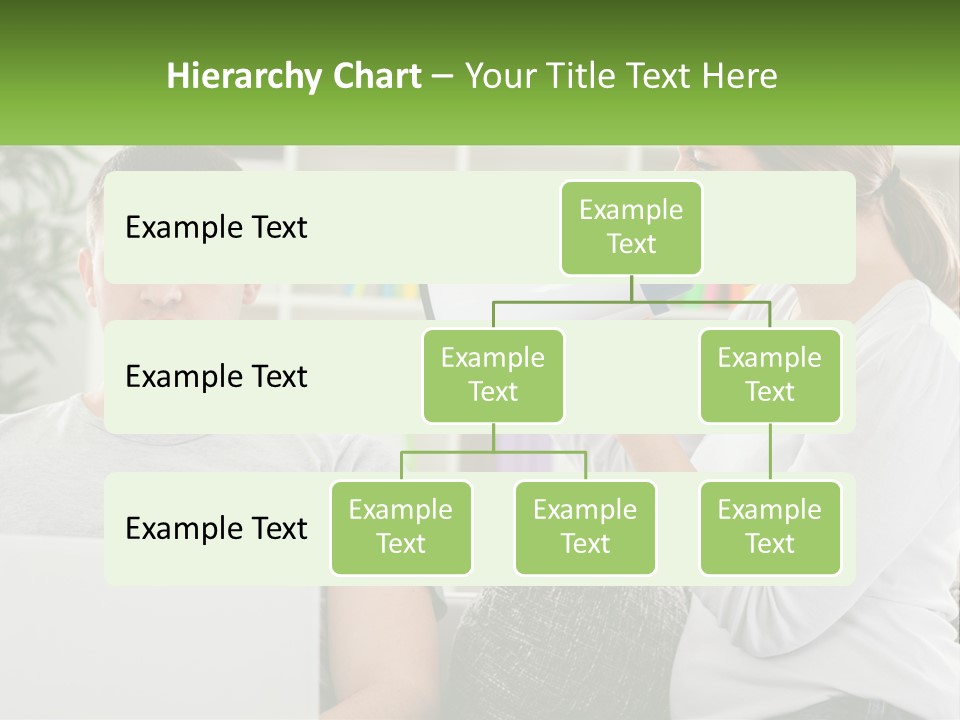 Hierarchy Chart – Your Title Text Here

Example Text

Example Text

Example Text

Example Text

Example Text

Example Text

Example Text

Example Text

Example Text